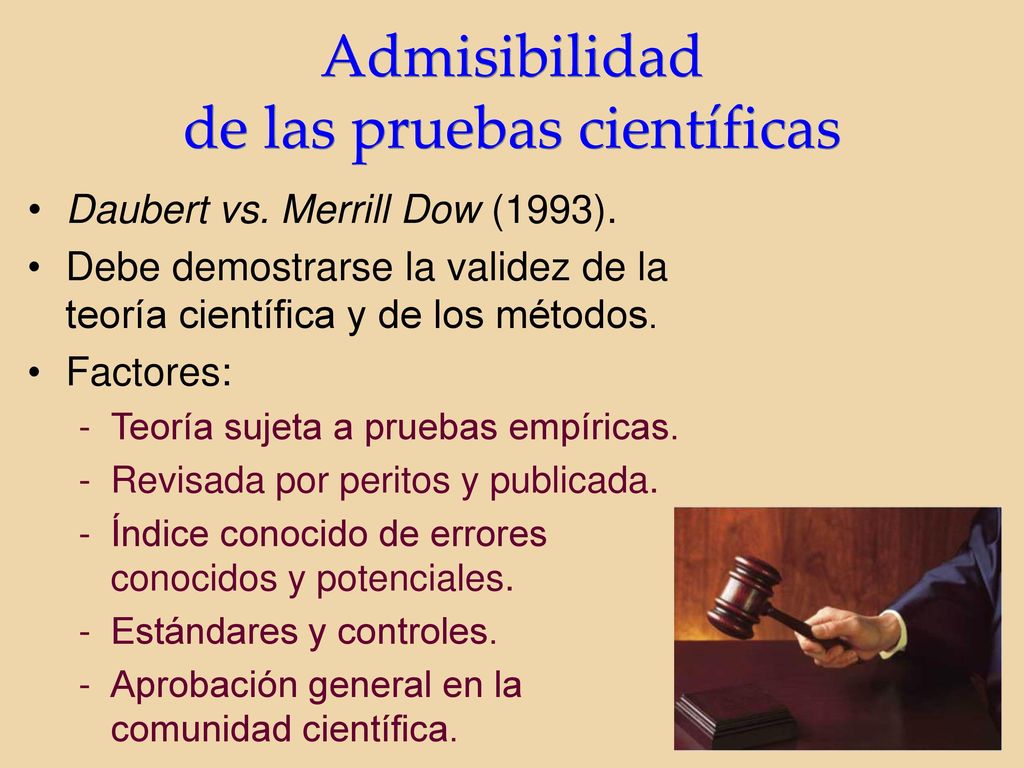 Admisibilidad
de las pruebas científicas

• Daubert vs. Merrill Dow (1993).
• Debe demostrarse la validez de la teoría científica y de los métodos.
• Factores:
- Teoría sujeta a pruebas empíricas.
- Revisada por peritos y publicada.
- Índice conocido de errores conocidos y potenciales.
- Estándares y controles.
- Aprobación general en la comunidad científica.